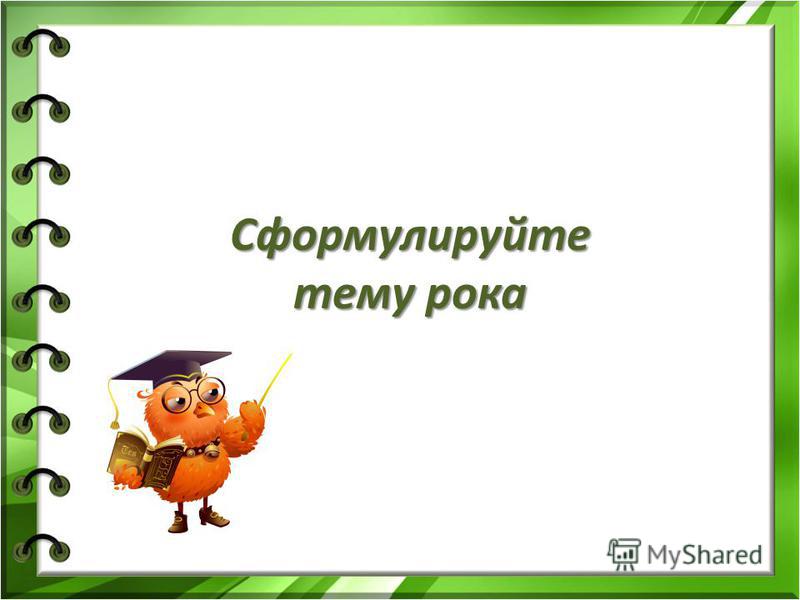 Сформулируйте тему рока

MyShared